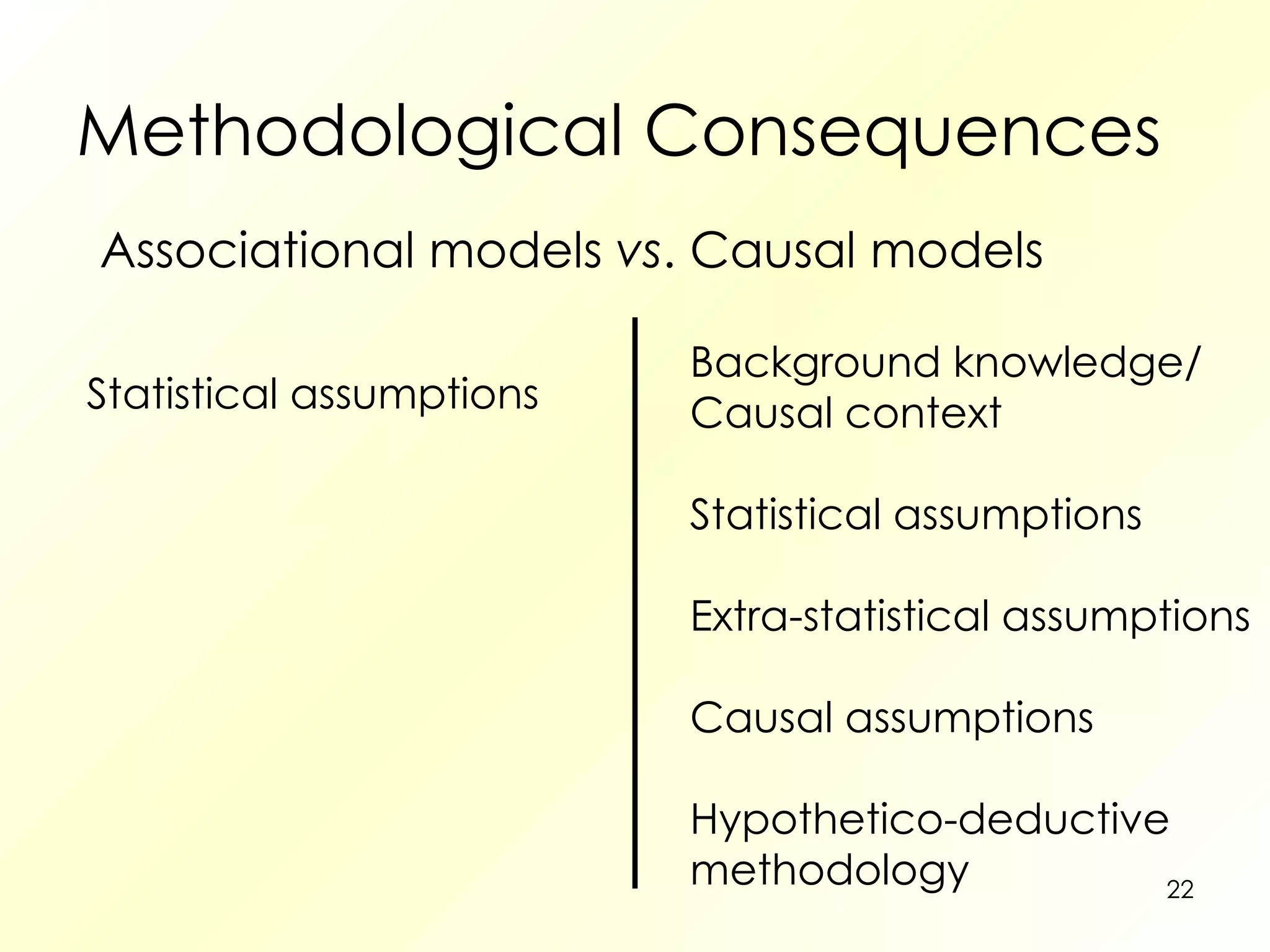 Methodological Consequences

Associational models vs. Causal models

Statistical assumptions

Background knowledge/ Causal context

Statistical assumptions

Extra-statistical assumptions

Causal assumptions

Hypothetico-deductive methodology

22